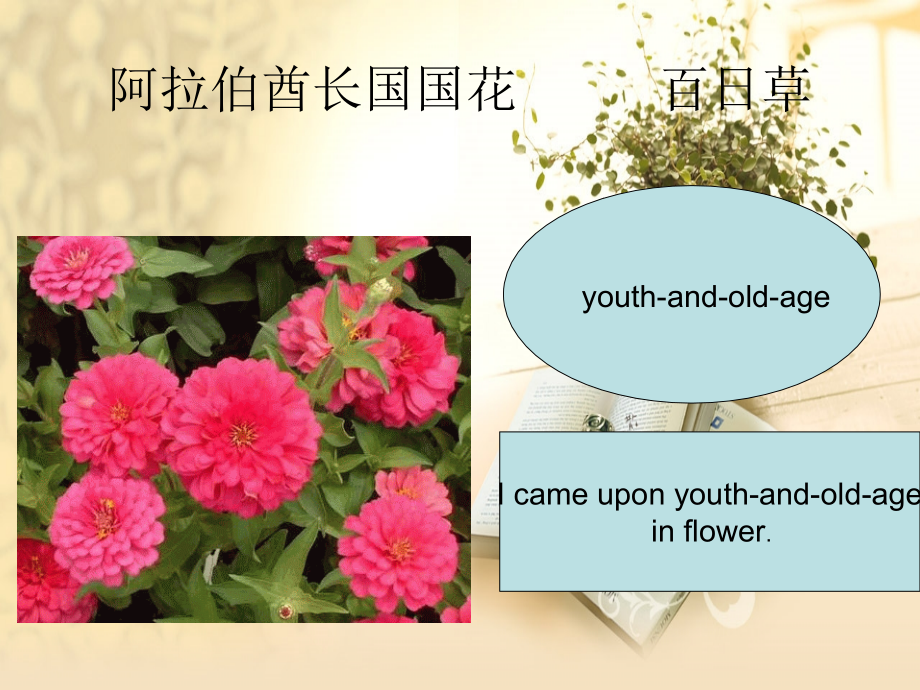 阿拉伯酋长国国花　　百日草

youth-and-old-age

I came upon youth-and-old-age in flower.